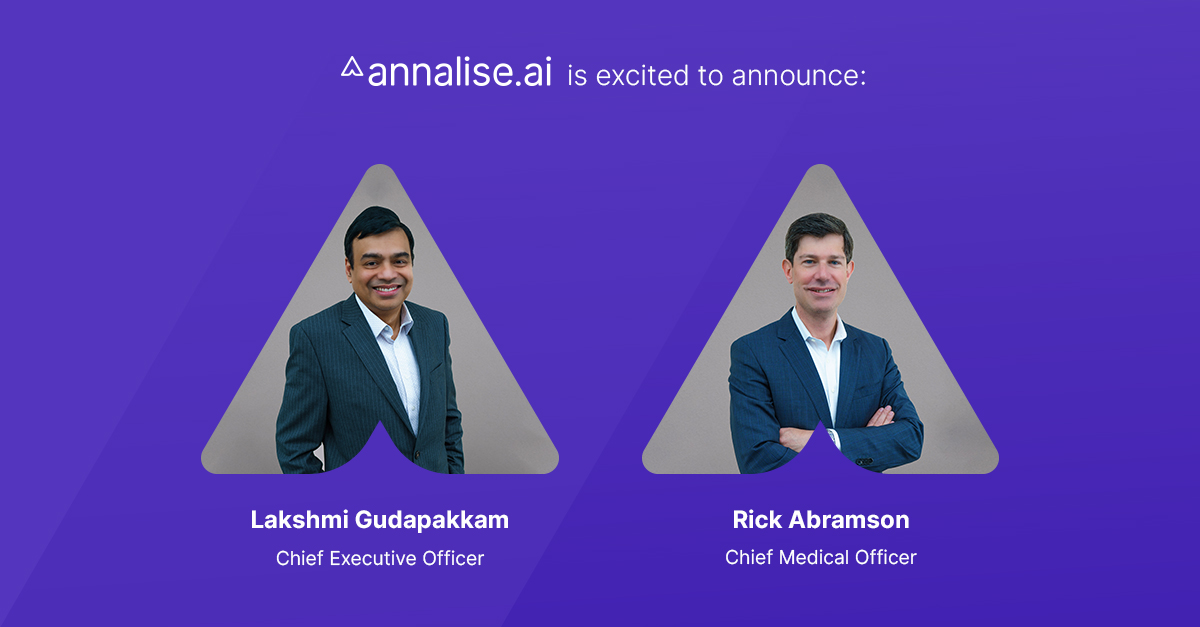 annalise.ai is excited to announce:

Lakshmi Gudapakkam
Chief Executive Officer

Rick Abramson
Chief Medical Officer